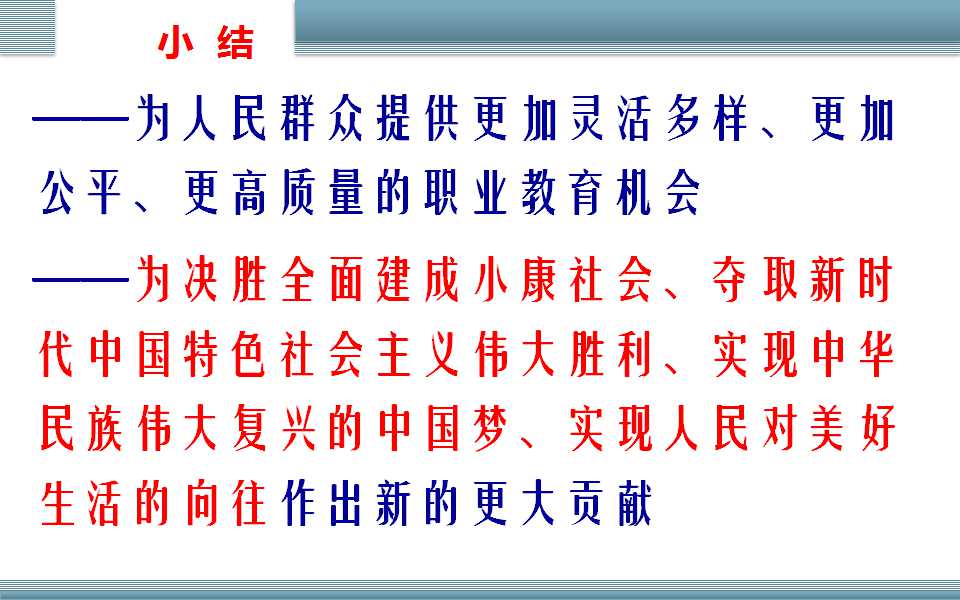 小 结

——为人民群众提供更加灵活多样、更加公平、更高质量的职业教育机会

——为决胜全面建成小康社会、夺取新时代中国特色社会主义伟大胜利、实现中华民族伟大复兴的中国梦、实现人民对美好生活的向往作出新的更大贡献